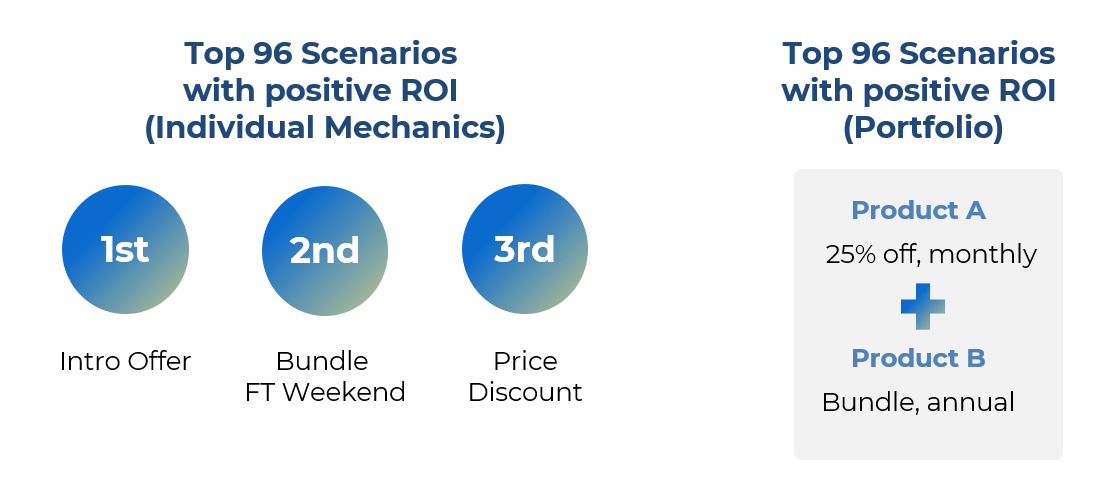 Top 96 Scenarios with positive ROI (Individual Mechanics)

1st

Intro Offer

2nd

Bundle FT Weekend

3rd

Price Discount

Top 96 Scenarios with positive ROI (Portfolio)

Product A

25% off, monthly

Product B

Bundle, annual